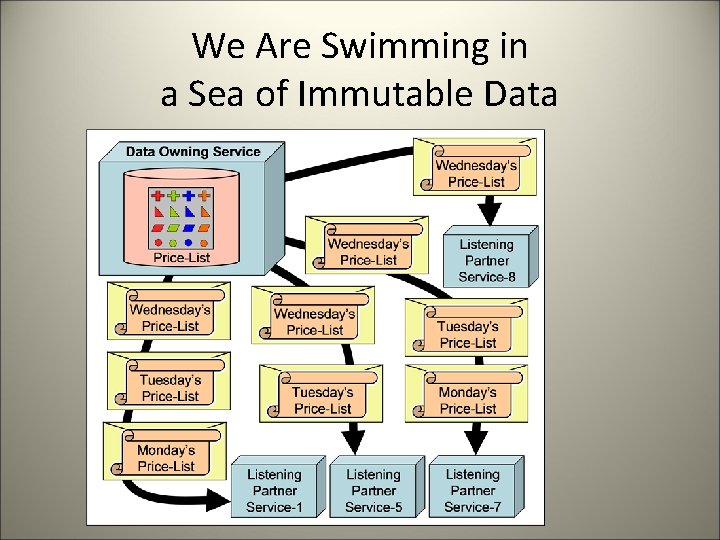 We Are Swimming in a Sea of Immutable Data

Data Owning Service

Price-List

Wednesday's Price-List

Listening Partner Service-8

Wednesday's Price-List

Wednesday's Price-List

Wednesday's Price-List

Tuesday's Price-List

Tuesday's Price-List

Tuesday's Price-List

Monday's Price-List

Monday's Price-List

Listening Partner Service-1

Listening Partner Service-5

Listening Partner Service-7